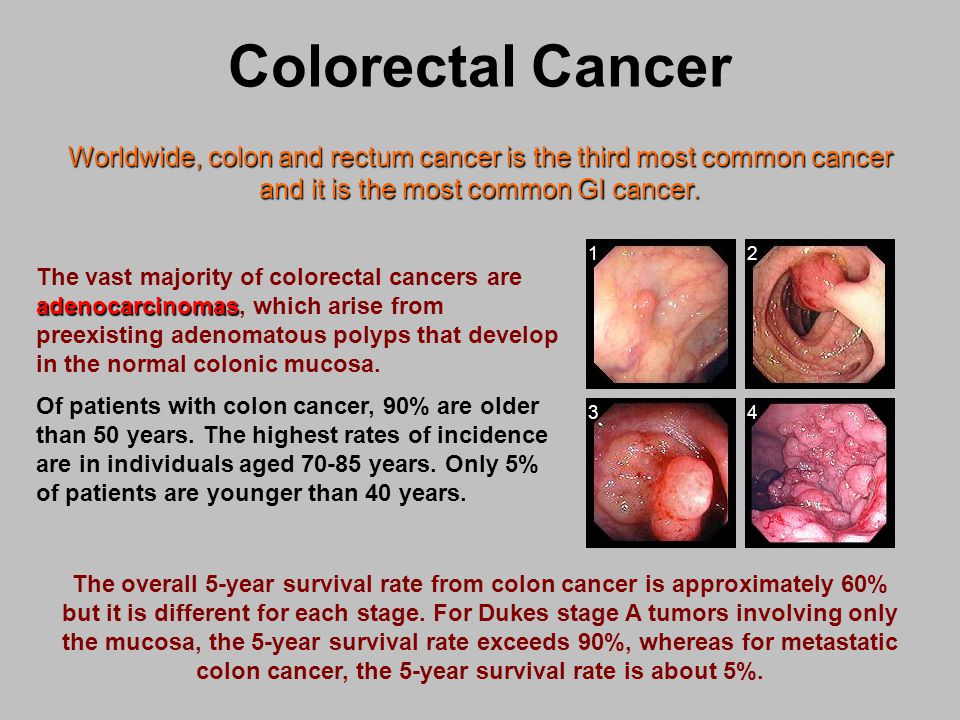 Colorectal Cancer

Worldwide, colon and rectum cancer is the third most common cancer and it is the most common GI cancer.

The vast majority of colorectal cancers are adenocarcinomas, which arise from preexisting adenomatous polyps that develop in the normal colonic mucosa.

Of patients with colon cancer, 90% are older than 50 years. The highest rates of incidence are in individuals aged 70-85 years. Only 5% of patients are younger than 40 years.

1

2

3

4

The overall 5-year survival rate from colon cancer is approximately 60% but it is different for each stage. For Dukes stage A tumors involving only the mucosa, the 5-year survival rate exceeds 90%, whereas for metastatic colon cancer, the 5-year survival rate is about 5%.